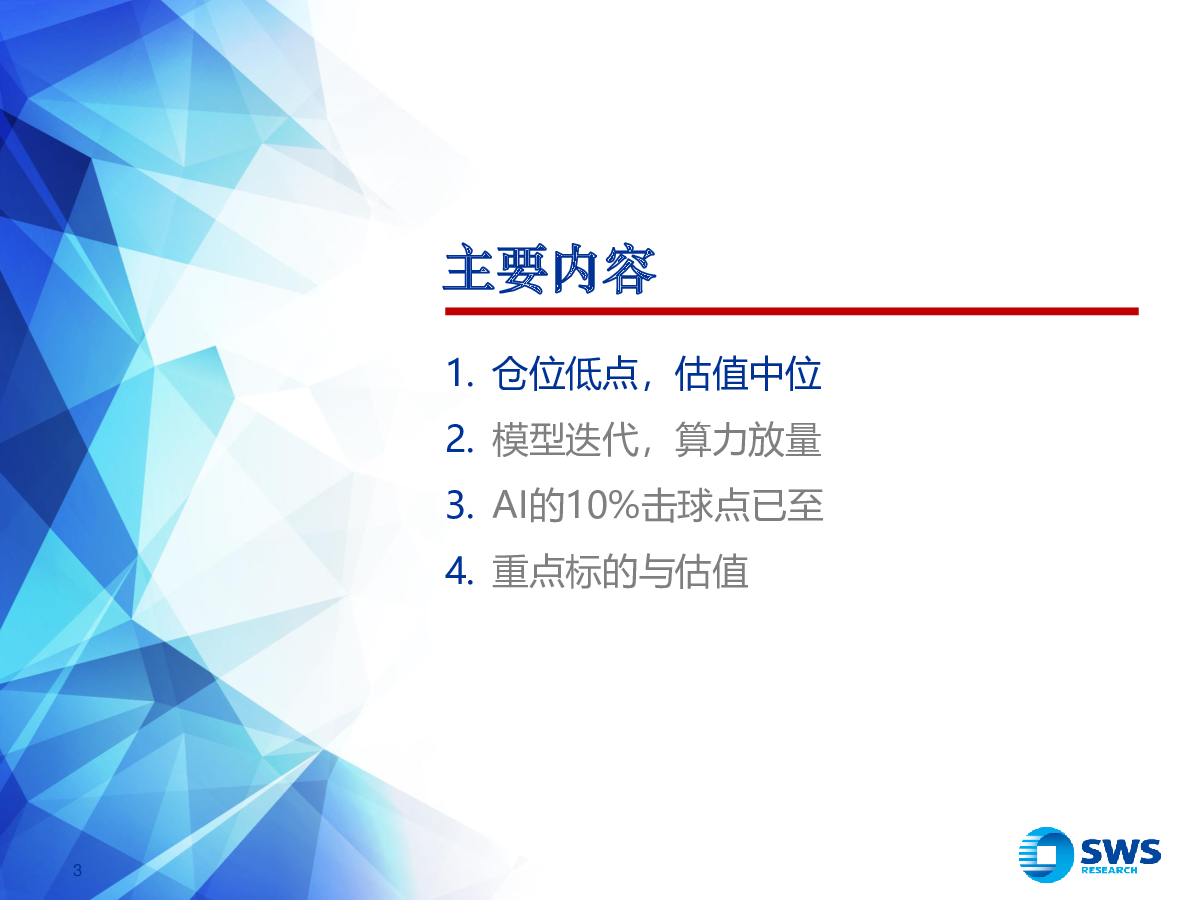 主要内容

1. 仓位低点，估值中位

2. 模型迭代，算力放量

3. AI的10%击球点已至

4. 重点标的与估值

3

SWS RESEARCH